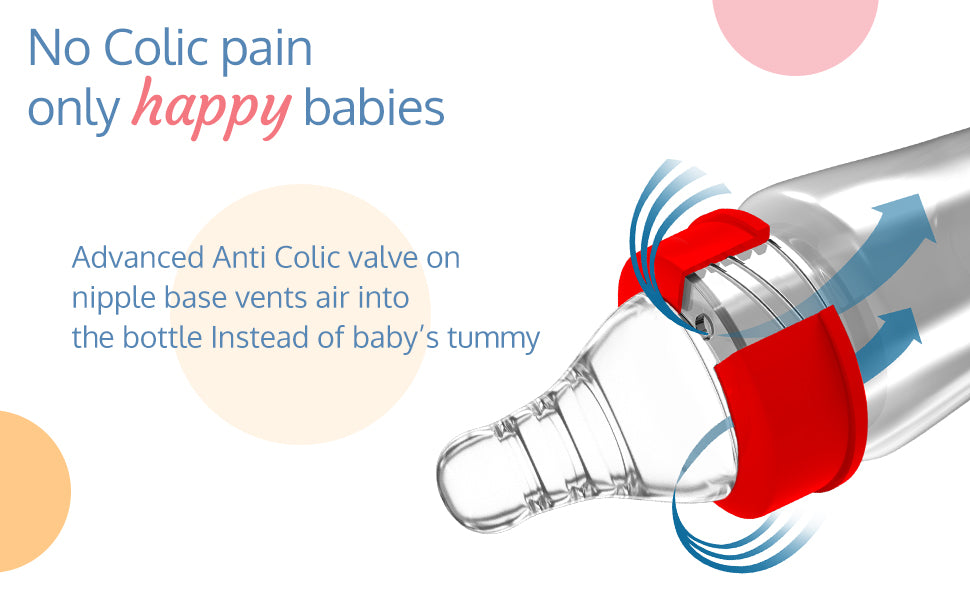 No Colic pain
only happy babies

Advanced Anti Colic valve on nipple base vents air into the bottle Instead of baby's tummy